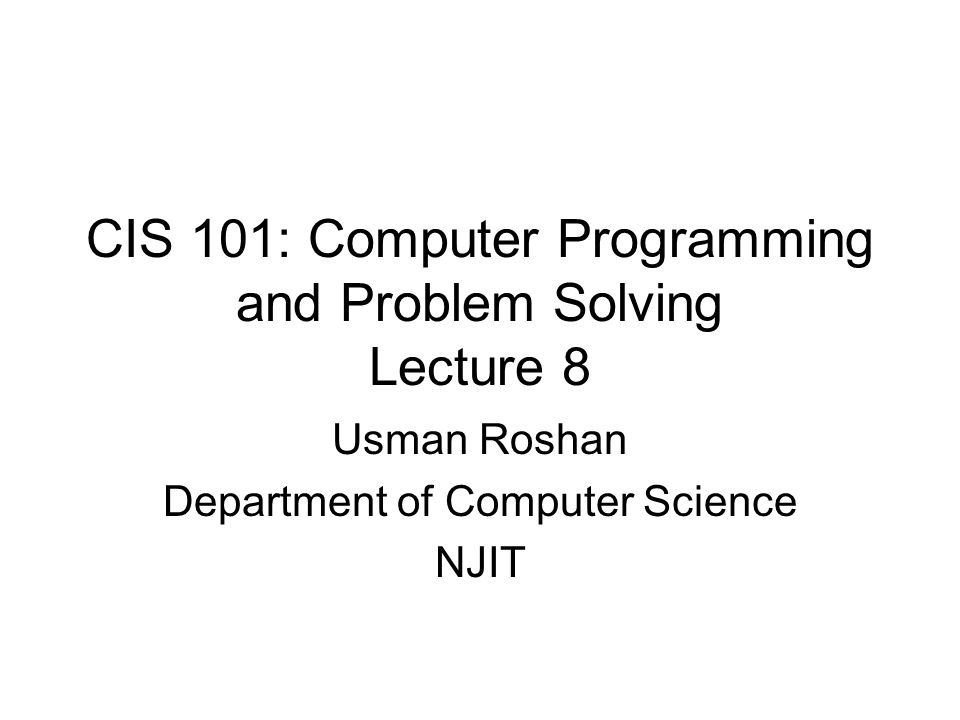 CIS 101: Computer Programming and Problem Solving
Lecture 8

Usman Roshan
Department of Computer Science
NJIT